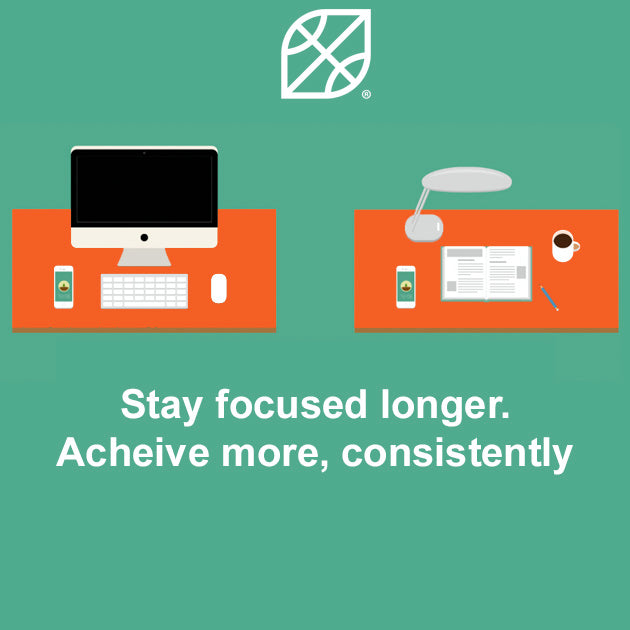 ®

Stay focused longer.
Acheive more, consistently